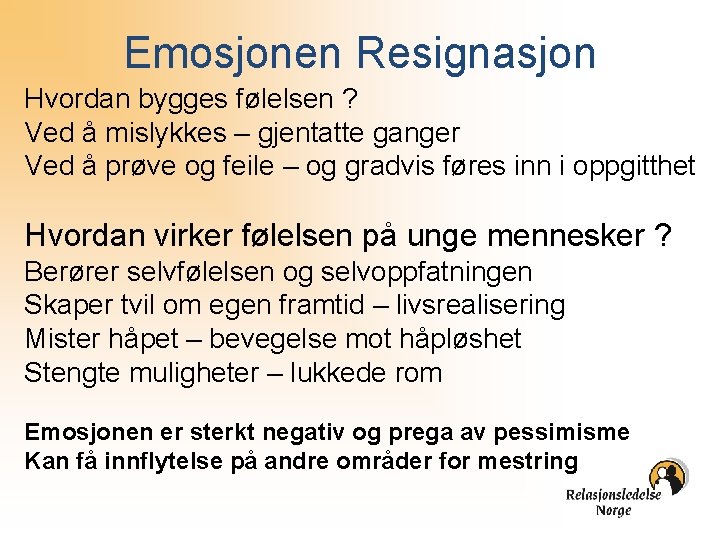 Emosjonen Resignasjon

Hvordan bygges følelsen ?
Ved å mislykkes – gjentatte ganger
Ved å prøve og feile – og gradvis føres inn i oppgitthet

Hvordan virker følelsen på unge mennesker ?
Berører selvfølelsen og selvoppfatningen
Skaper tvil om egen framtid – livsrealisering
Mister håpet – bevegelse mot håpløshet
Stengte muligheter – lukkede rom

Emosjonen er sterkt negativ og prega av pessimisme
Kan få innflytelse på andre områder for mestring

Relasjonsledelse Norge